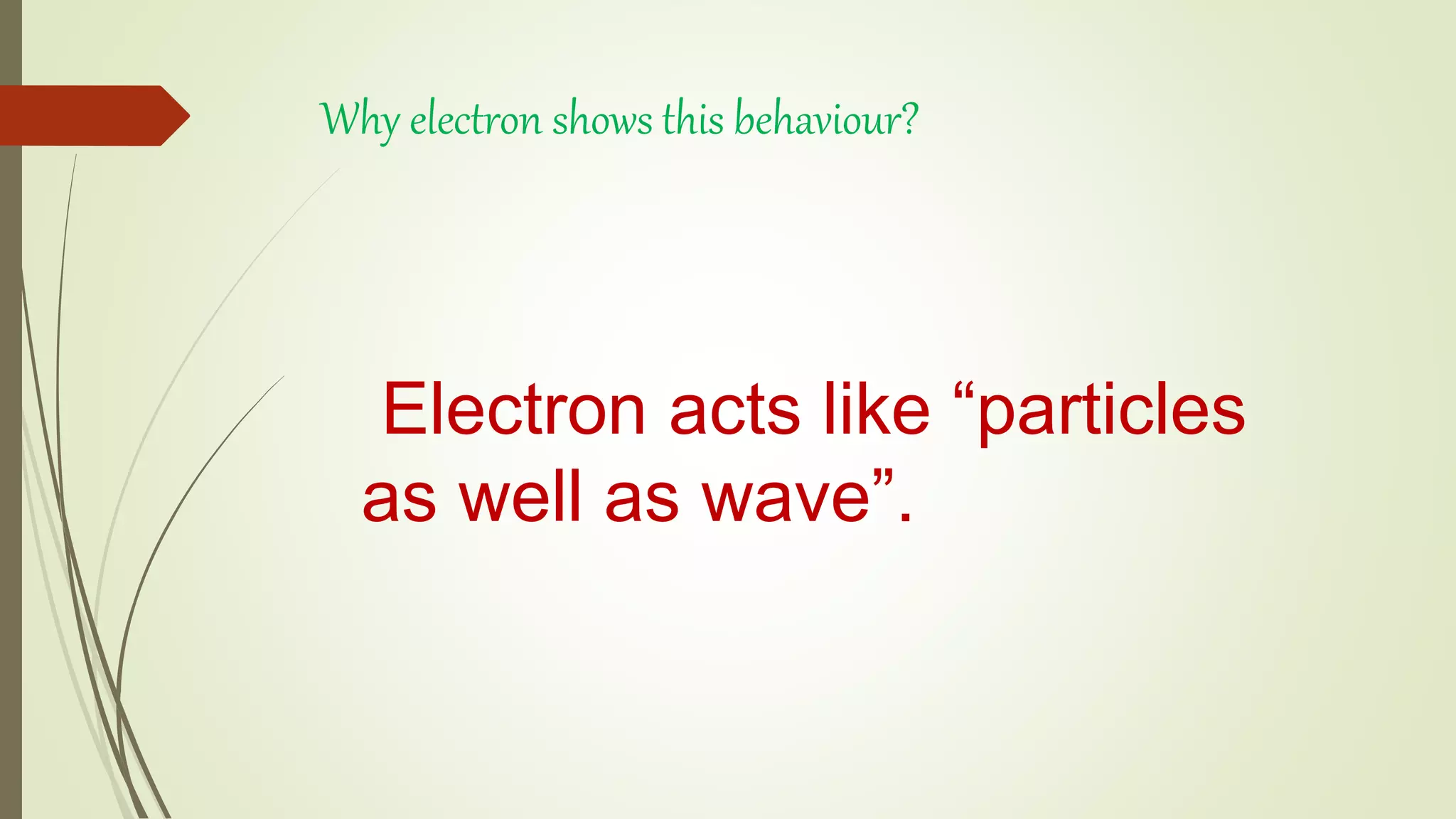 Why electron shows this behaviour?

Electron acts like “particles as well as wave”.